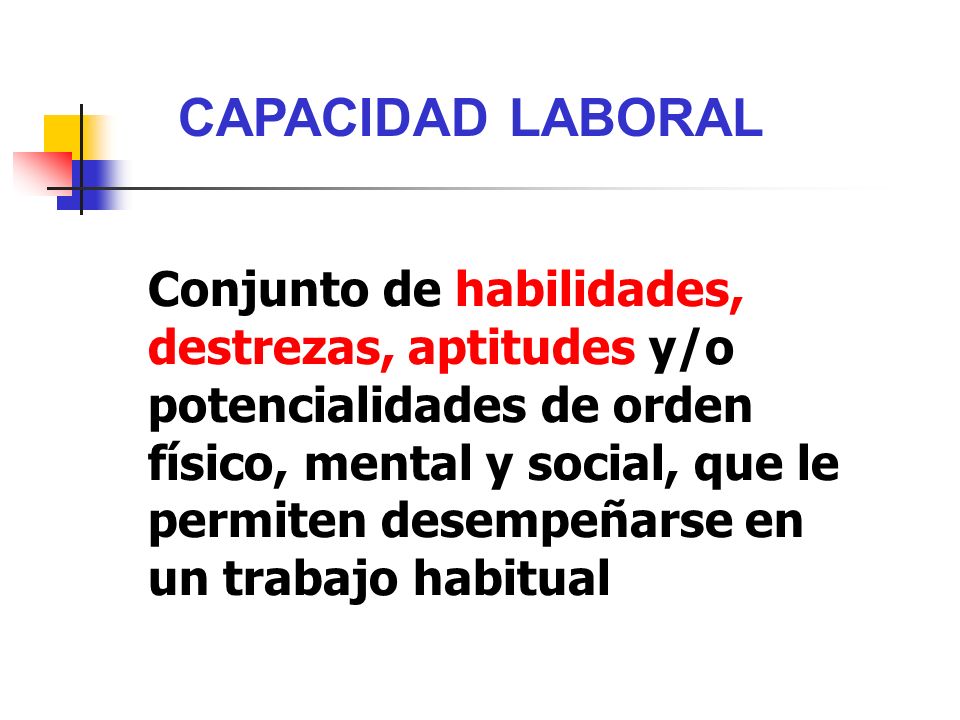 CAPACIDAD LABORAL

Conjunto de habilidades, destrezas, aptitudes y/o potencialidades de orden físico, mental y social, que le permiten desempeñarse en un trabajo habitual